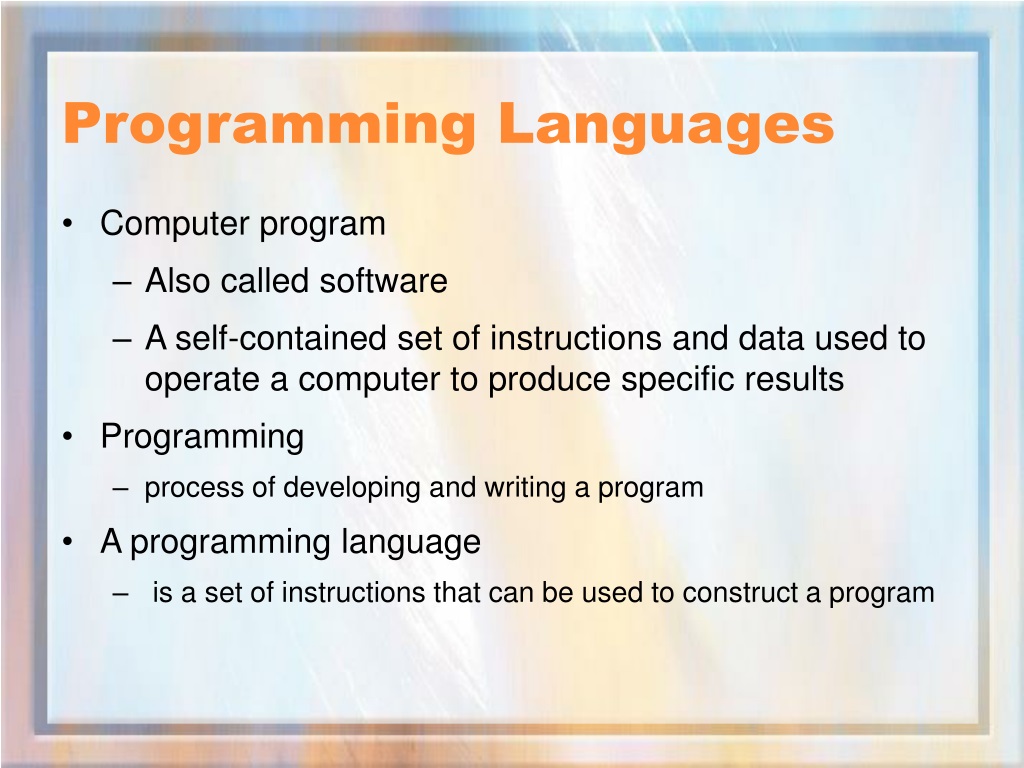 Programming Languages

• Computer program
– Also called software
– A self-contained set of instructions and data used to operate a computer to produce specific results
• Programming
– process of developing and writing a program
• A programming language
– is a set of instructions that can be used to construct a program